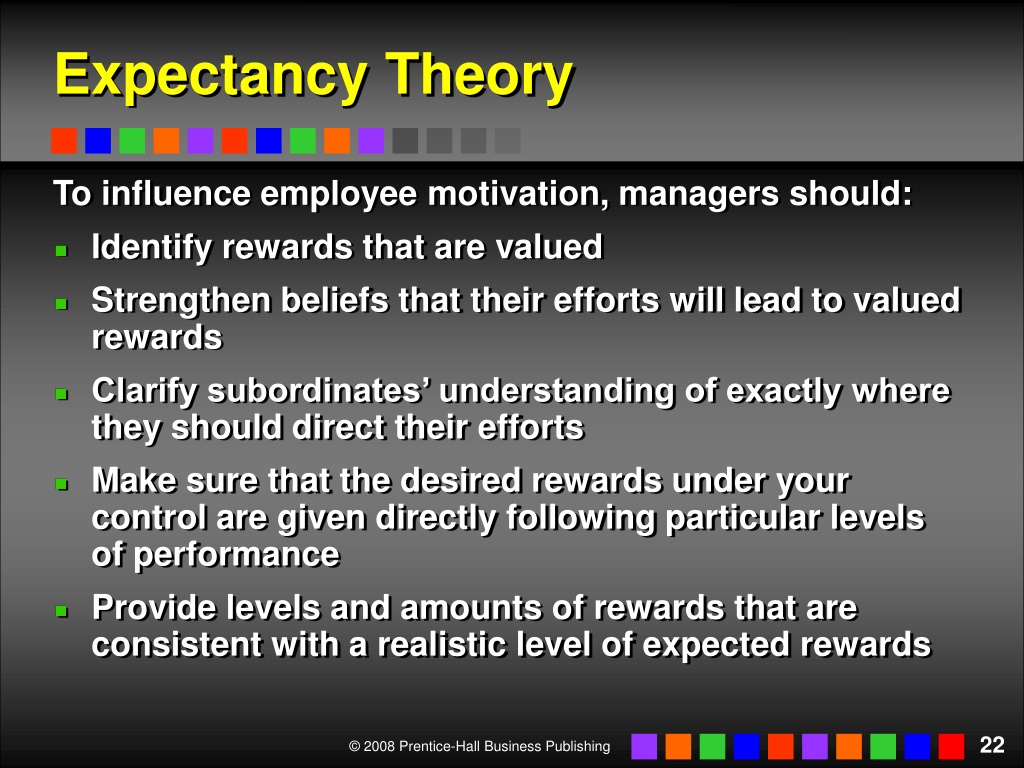 Expectancy Theory

To influence employee motivation, managers should:

- Identify rewards that are valued
- Strengthen beliefs that their efforts will lead to valued rewards
- Clarify subordinates’ understanding of exactly where they should direct their efforts
- Make sure that the desired rewards under your control are given directly following particular levels of performance
- Provide levels and amounts of rewards that are consistent with a realistic level of expected rewards

© 2008 Prentice-Hall Business Publishing

22